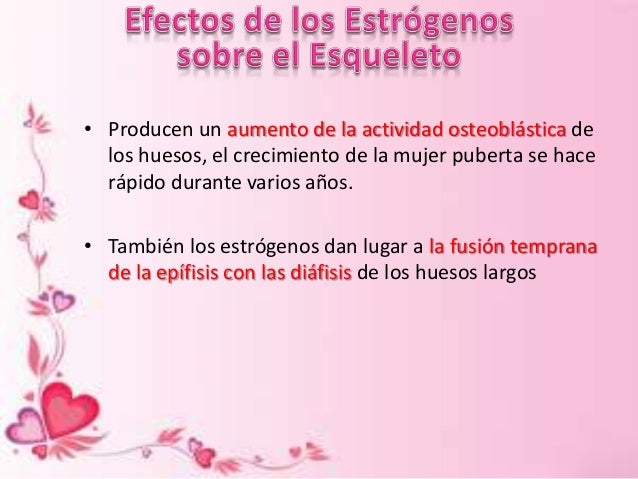 Efectos de los Estrógenos sobre el Esqueleto

• Producen un aumento de la actividad osteoblástica de los huesos, el crecimiento de la mujer puberta se hace rápido durante varios años.

• También los estrógenos dan lugar a la fusión temprana de la epífisis con las diáfisis de los huesos largos